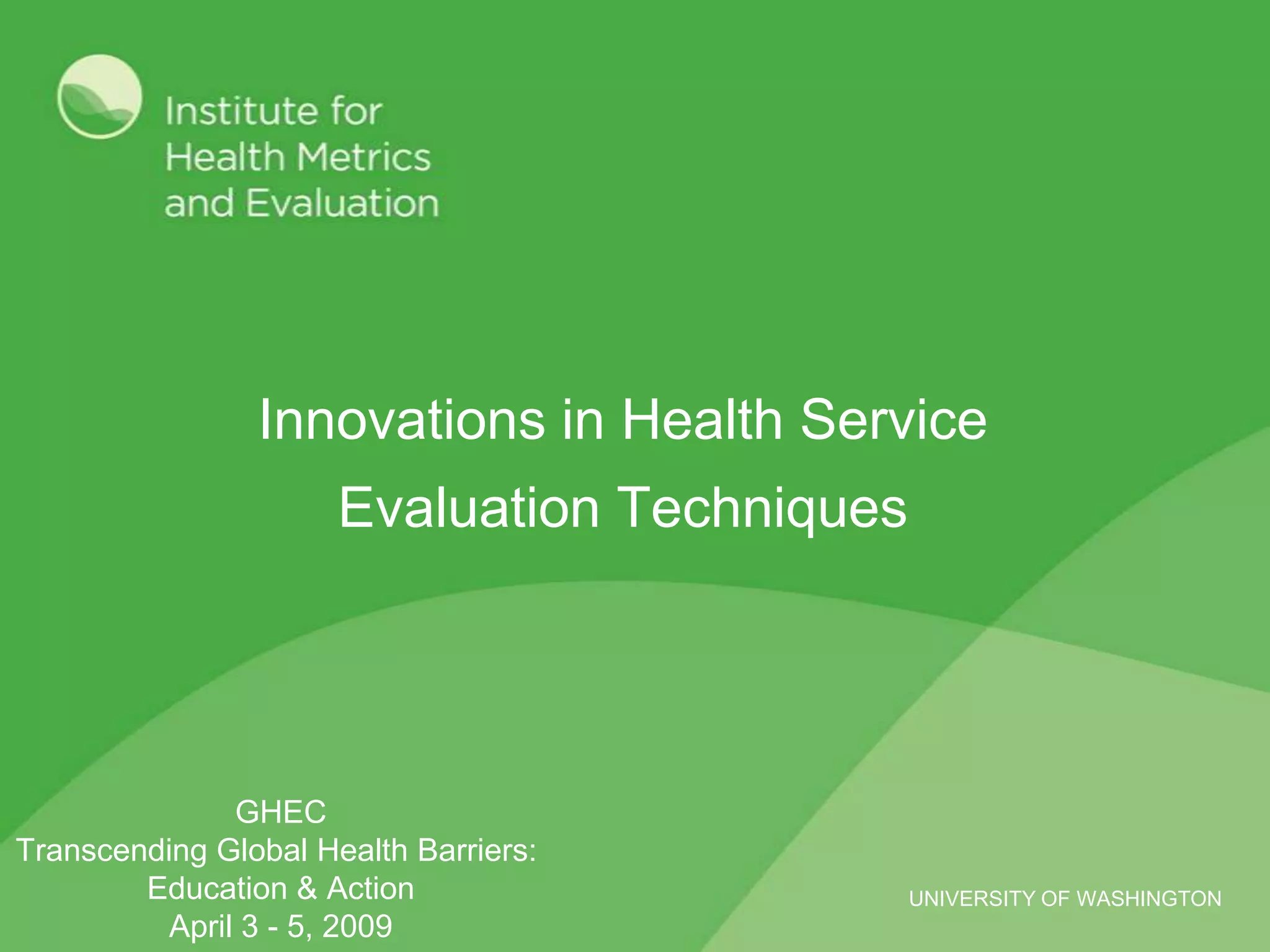 Institute for
Health Metrics
and Evaluation

Innovations in Health Service Evaluation Techniques

GHEC
Transcending Global Health Barriers:
Education & Action
April 3 - 5, 2009

UNIVERSITY OF WASHINGTON